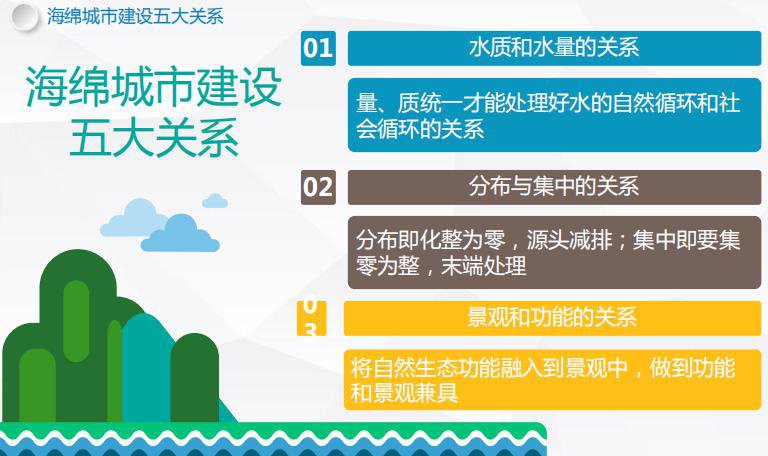 海绵城市建设五大关系

海绵城市建设五大关系

01 水质和水量的关系

量、质统一才能处理好水的自然循环和社会循环的关系

02 分布与集中的关系

分布即化整为零，源头减排；集中即要集零为整，末端处理

03 景观和功能的关系

将自然生态功能融入到景观中，做到功能和景观兼具